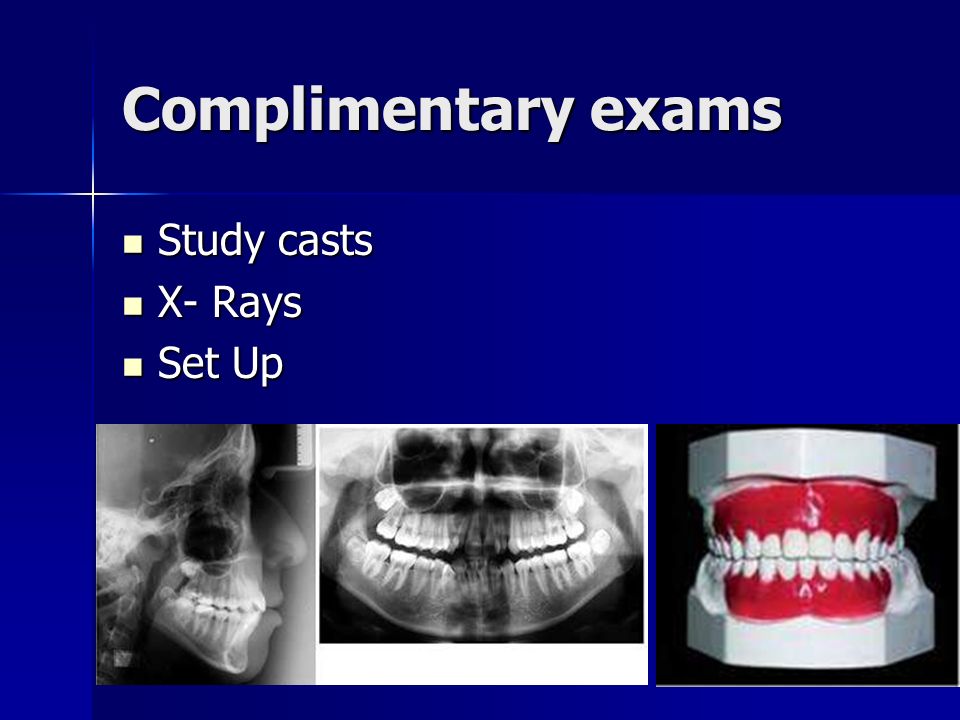 Complimentary exams

- Study casts
- X- Rays
- Set Up